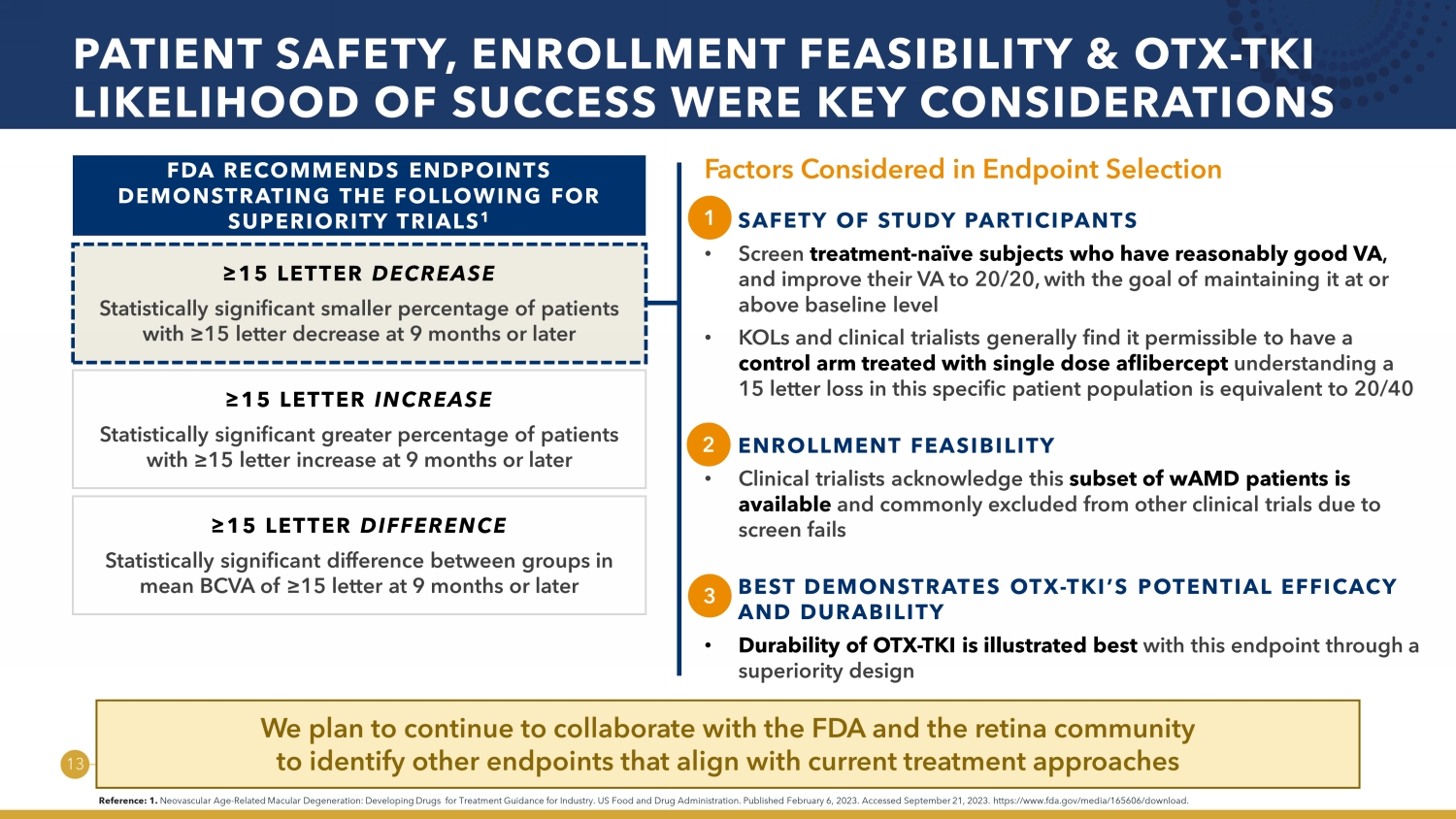 PATIENT SAFETY, ENROLLMENT FEASIBILITY & OTX-TKI LIKELIHOOD OF SUCCESS WERE KEY CONSIDERATIONS

FDA RECOMMENDS ENDPOINTS DEMONSTRATING THE FOLLOWING FOR SUPERIORITY TRIALS$^1$

≥15 LETTER DECREASE

Statistically significant smaller percentage of patients with ≥15 letter decrease at 9 months or later

≥15 LETTER INCREASE

Statistically significant greater percentage of patients with ≥15 letter increase at 9 months or later

≥15 LETTER DIFFERENCE

Statistically significant difference between groups in mean BCVA of ≥15 letter at 9 months or later

Factors Considered in Endpoint Selection

1 SAFETY OF STUDY PARTICIPANTS

• Screen treatment-naïve subjects who have reasonably good VA, and improve their VA to 20/20, with the goal of maintaining it at or above baseline level

• KOLs and clinical trialists generally find it permissible to have a control arm treated with single dose aflibercept understanding a 15 letter loss in this specific patient population is equivalent to 20/40

2 ENROLLMENT FEASIBILITY

• Clinical trialists acknowledge this subset of wAMD patients is available and commonly excluded from other clinical trials due to screen fails

3 BEST DEMONSTRATES OTX-TKI'S POTENTIAL EFFICACY AND DURABILITY

• Durability of OTX-TKI is illustrated best with this endpoint through a superiority design

We plan to continue to collaborate with the FDA and the retina community to identify other endpoints that align with current treatment approaches

13

Reference: 1. Neovascular Age-Related Macular Degeneration: Developing Drugs for Treatment Guidance for Industry. US Food and Drug Administration. Published February 6, 2023. Accessed September 21, 2023. https://www.fda.gov/media/165606/download.